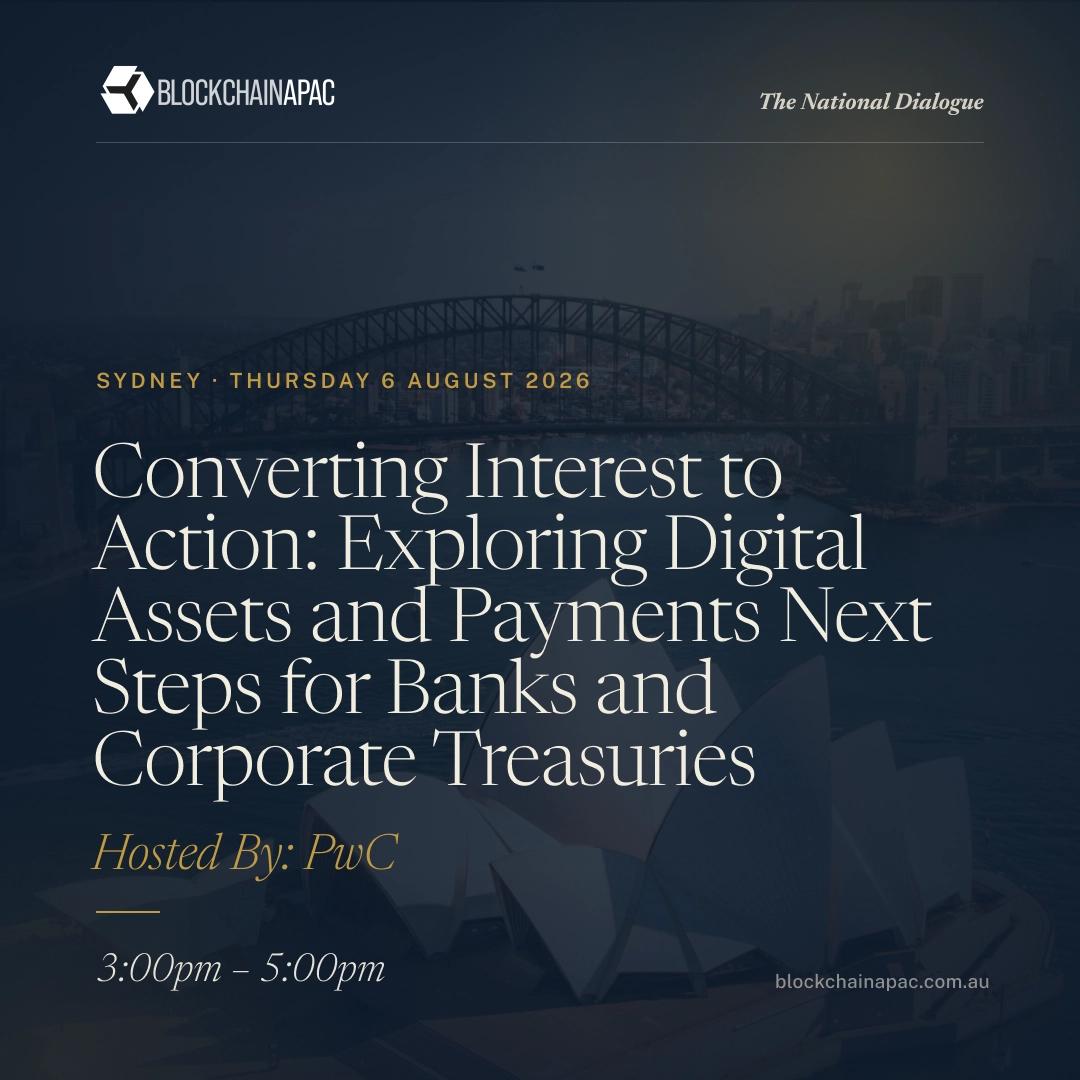 BLOCKCHAINAPAC

The National Dialogue

SYDNEY · THURSDAY 6 AUGUST 2026

Converting Interest to Action: Exploring Digital Assets and Payments Next Steps for Banks and Corporate Treasuries

Hosted By: PwC

3:00pm – 5:00pm

blockchainapac.com.au